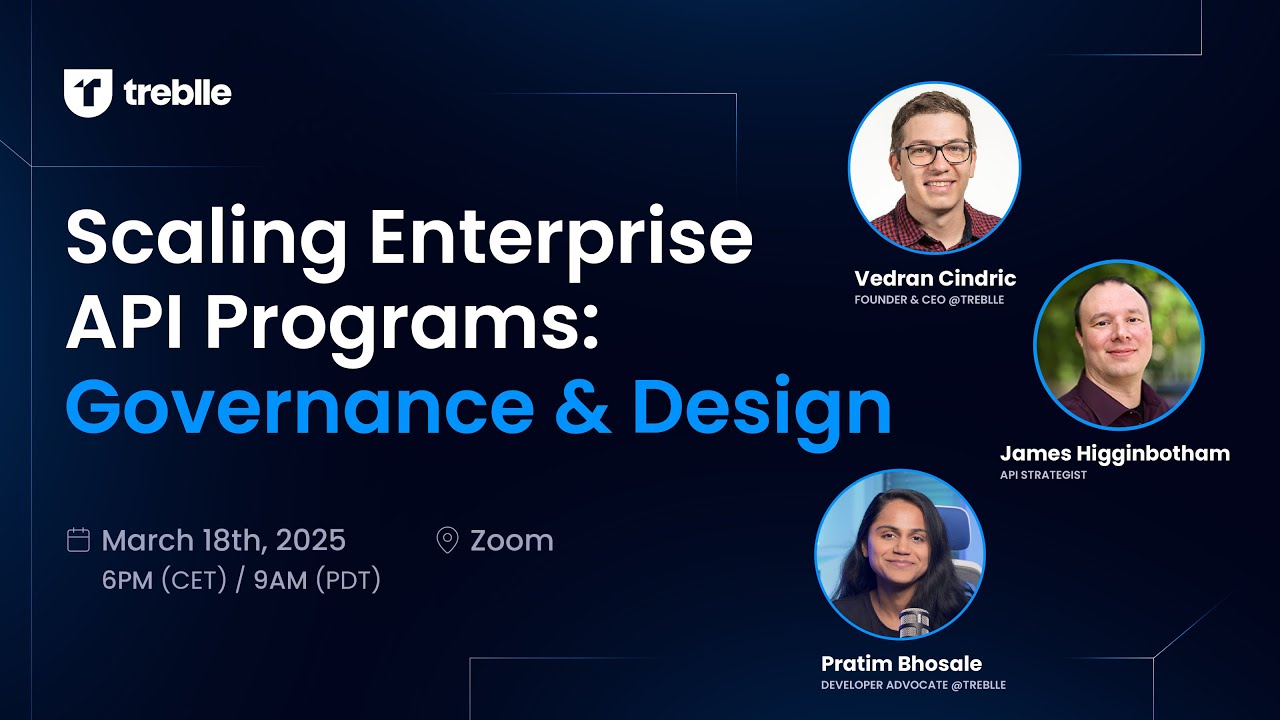 treblle

Scaling Enterprise API Programs: Governance & Design

March 18th, 2025
6PM (CET) / 9AM (PDT)

Zoom

Vedran Cindric
FOUNDER & CEO @TREBLLE

James Higginbotham
API STRATEGIST

Pratim Bhosale
DEVELOPER ADVOCATE @TREBLLE